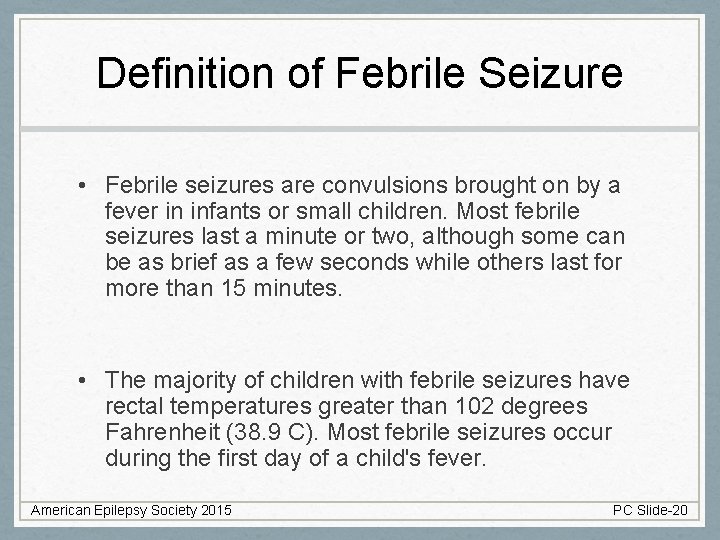 Definition of Febrile Seizure

• Febrile seizures are convulsions brought on by a fever in infants or small children. Most febrile seizures last a minute or two, although some can be as brief as a few seconds while others last for more than 15 minutes.

• The majority of children with febrile seizures have rectal temperatures greater than 102 degrees Fahrenheit (38.9 C). Most febrile seizures occur during the first day of a child's fever.

American Epilepsy Society 2015

PC Slide-20